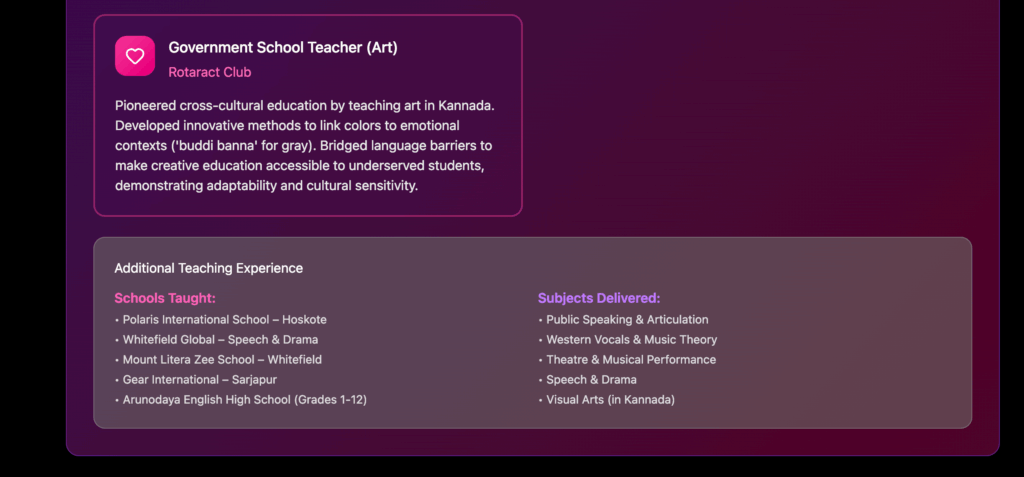 Government School Teacher (Art)

Rotaract Club

Pioneered cross-cultural education by teaching art in Kannada. Developed innovative methods to link colors to emotional contexts ('buddi banna' for gray). Bridged language barriers to make creative education accessible to underserved students, demonstrating adaptability and cultural sensitivity.

Additional Teaching Experience

Schools Taught:

• Polaris International School – Hoskote
• Whitefield Global – Speech & Drama
• Mount Litera Zee School – Whitefield
• Gear International – Sarjapur
• Arunodaya English High School (Grades 1-12)

Subjects Delivered:

• Public Speaking & Articulation
• Western Vocals & Music Theory
• Theatre & Musical Performance
• Speech & Drama
• Visual Arts (in Kannada)